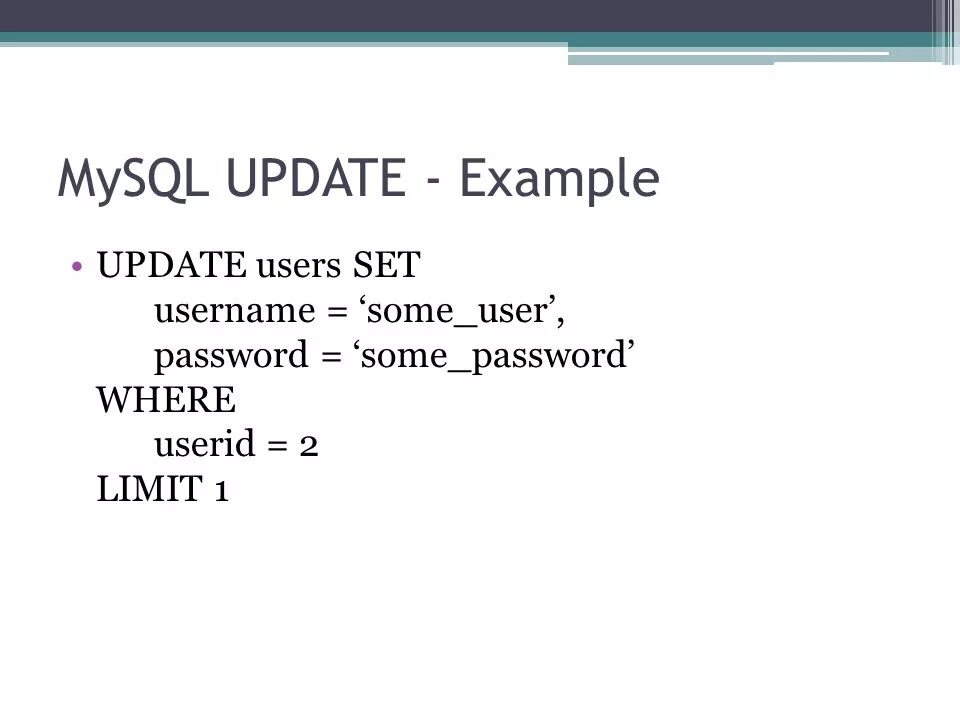 MySQL UPDATE - Example

• UPDATE users SET
username = ‘some_user’,
password = ‘some_password’
WHERE
userid = 2
LIMIT 1